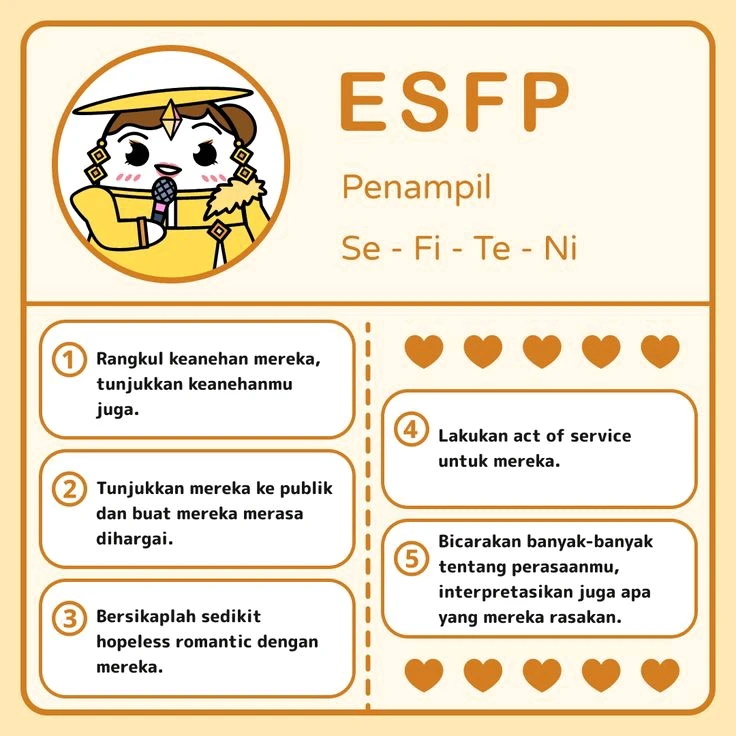 ESFP

Penampil

Se - Fi - Te - Ni

1 Rangkul keanehan mereka, tunjukkan keanehanmu juga.

2 Tunjukkan mereka ke publik dan buat mereka merasa dihargai.

3 Bersikaplah sedikit hopeless romantic dengan mereka.

4 Lakukan act of service untuk mereka.

5 Bicarakan banyak-banyak tentang perasaanmu, interpretasikan juga apa yang mereka rasakan.